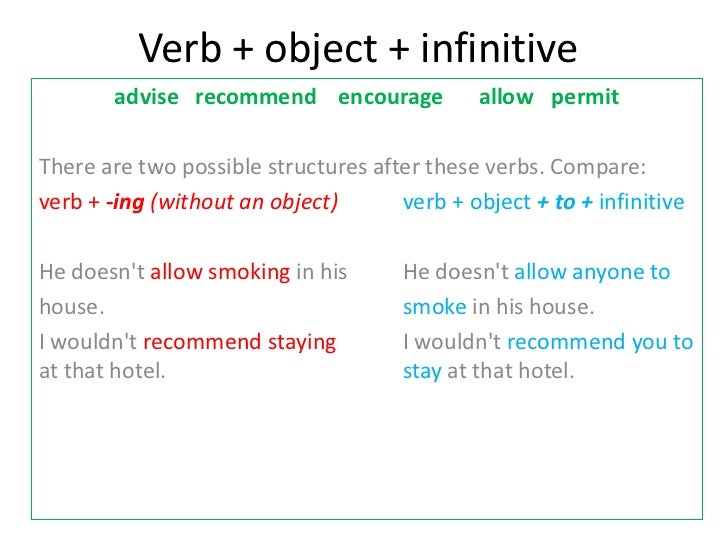 Verb + object + infinitive

advise recommend encourage allow permit

There are two possible structures after these verbs. Compare:

verb + -ing (without an object)

He doesn't allow smoking in his house.

I wouldn't recommend staying at that hotel.

verb + object + to + infinitive

He doesn't allow anyone to smoke in his house.

I wouldn't recommend you to stay at that hotel.